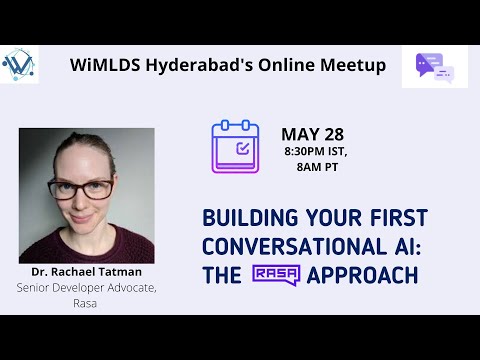 WiMLDS Hyderabad's Online Meetup

MAY 28
8:30PM IST,
8AM PT

BUILDING YOUR FIRST CONVERSATIONAL AI: THE RASA APPROACH

Dr. Rachael Tatman
Senior Developer Advocate, Rasa